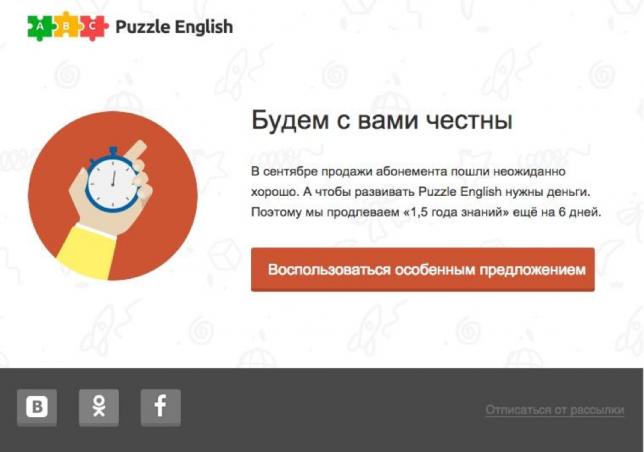 A B C Puzzle English

Будем с вами честны

В сентябре продажи абонемента пошли неожиданно хорошо. А чтобы развивать Puzzle English нужны деньги. Поэтому мы продлеваем «1,5 года знаний» ещё на 6 дней.

Воспользоваться особенным предложением

В

f

Отписаться от рассылки